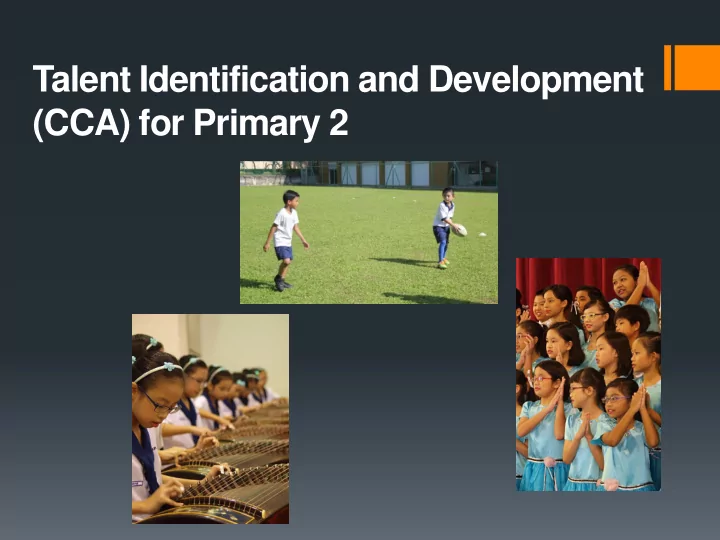 Talent Identification and Development (CCA) for Primary 2